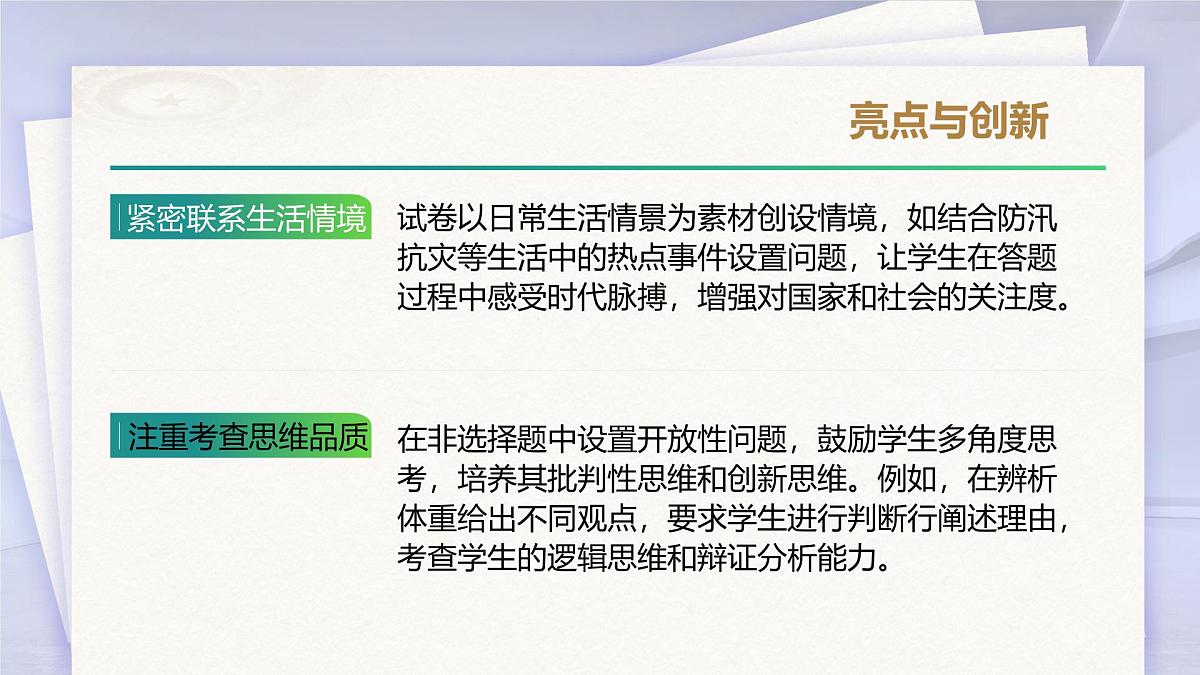 亮点与创新

紧密联系生活情境

试卷以日常生活情景为素材创设情境，如结合防汛抗灾等生活中的热点事件设置问题，让学生在答题过程中感受时代脉搏，增强对国家和社会的关注度。

注重考查思维品质

在非选择题中设置开放性问题，鼓励学生多角度思考，培养其批判性思维和创新思维。例如，在辨析体重给出不同观点，要求学生进行判断行阐述理由，考查学生的逻辑思维和辩证分析能力。